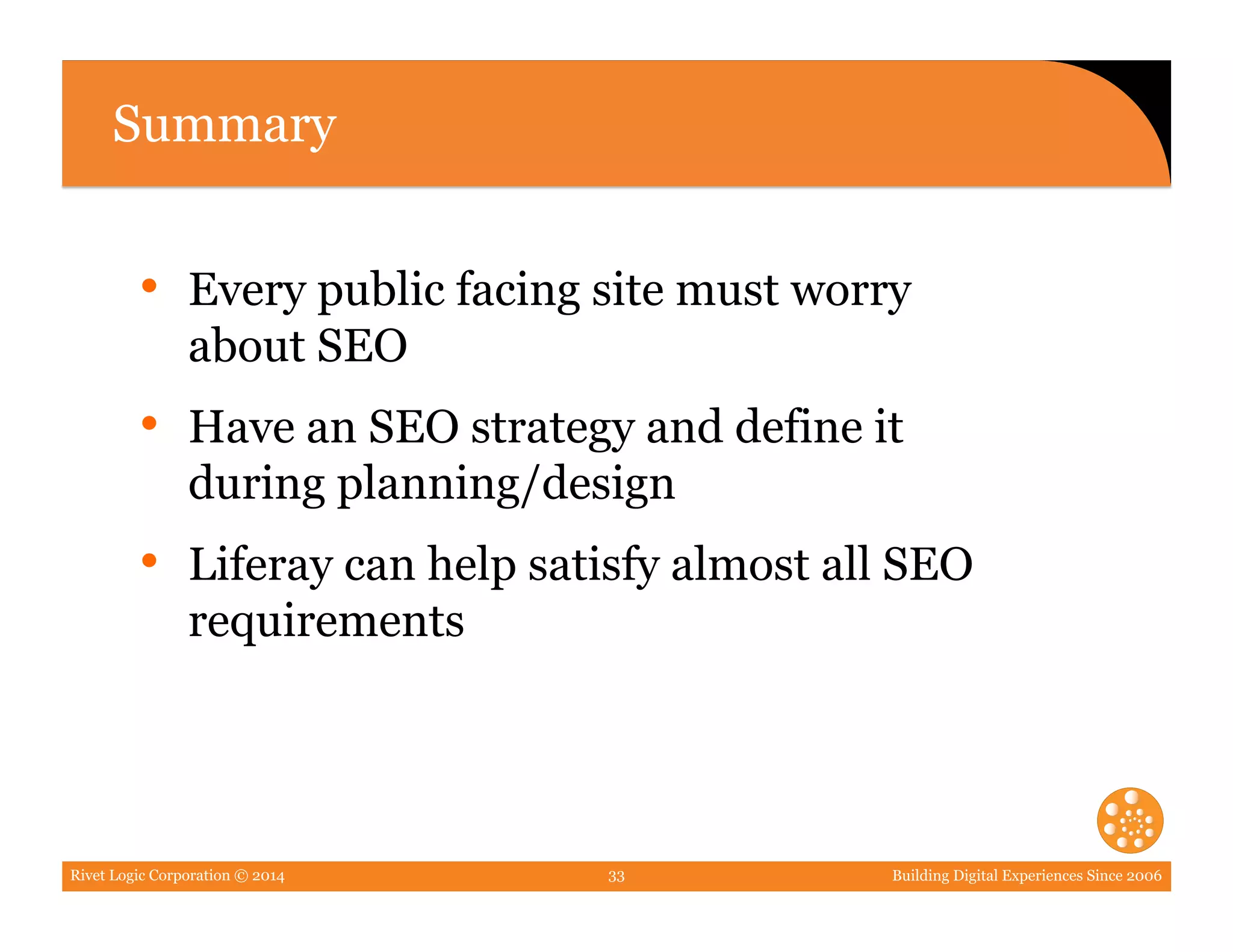 Summary

• Every public facing site must worry about SEO

• Have an SEO strategy and define it during planning/design

• Liferay can help satisfy almost all SEO requirements

Rivet Logic Corporation © 2014

33

Building Digital Experiences Since 2006